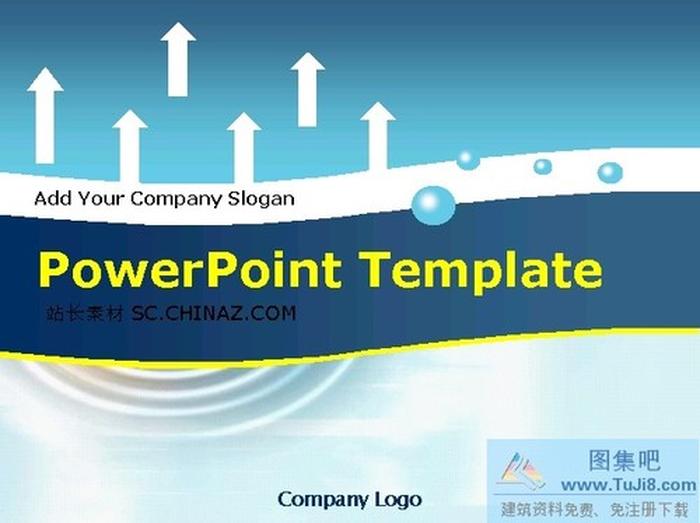 Add Your Company Slogan

PowerPoint Template

站长素材 SC.CHINAZ.COM

Company Logo

图集吧
www.TuJi8.com
建筑资料免费、免注册下载